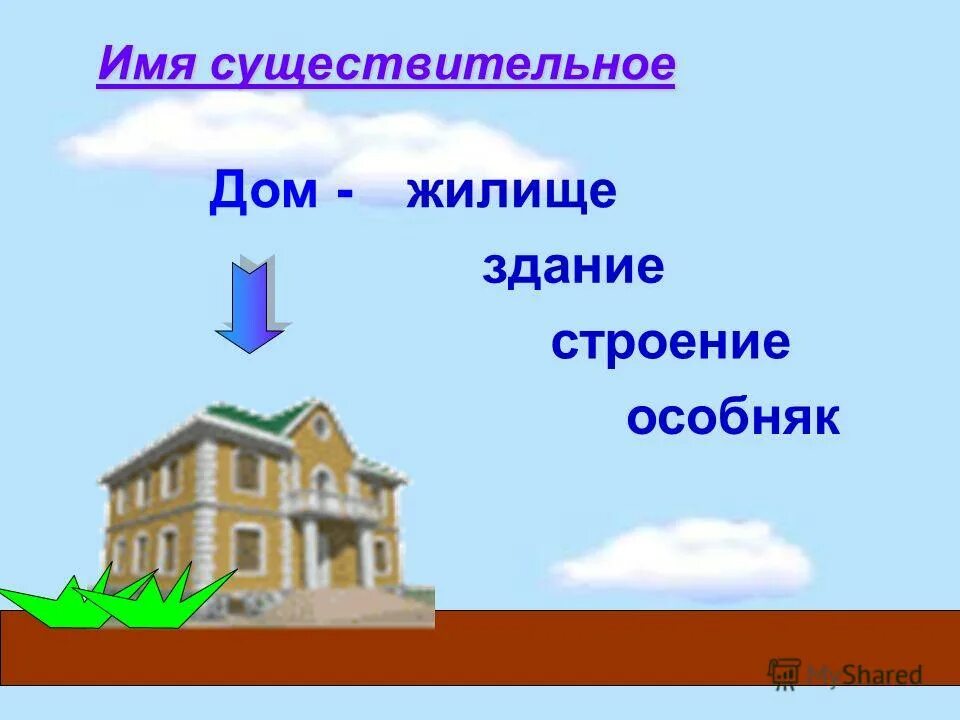 Имя существительное

Дом - жилище

здание

строение

особняк

MyShared